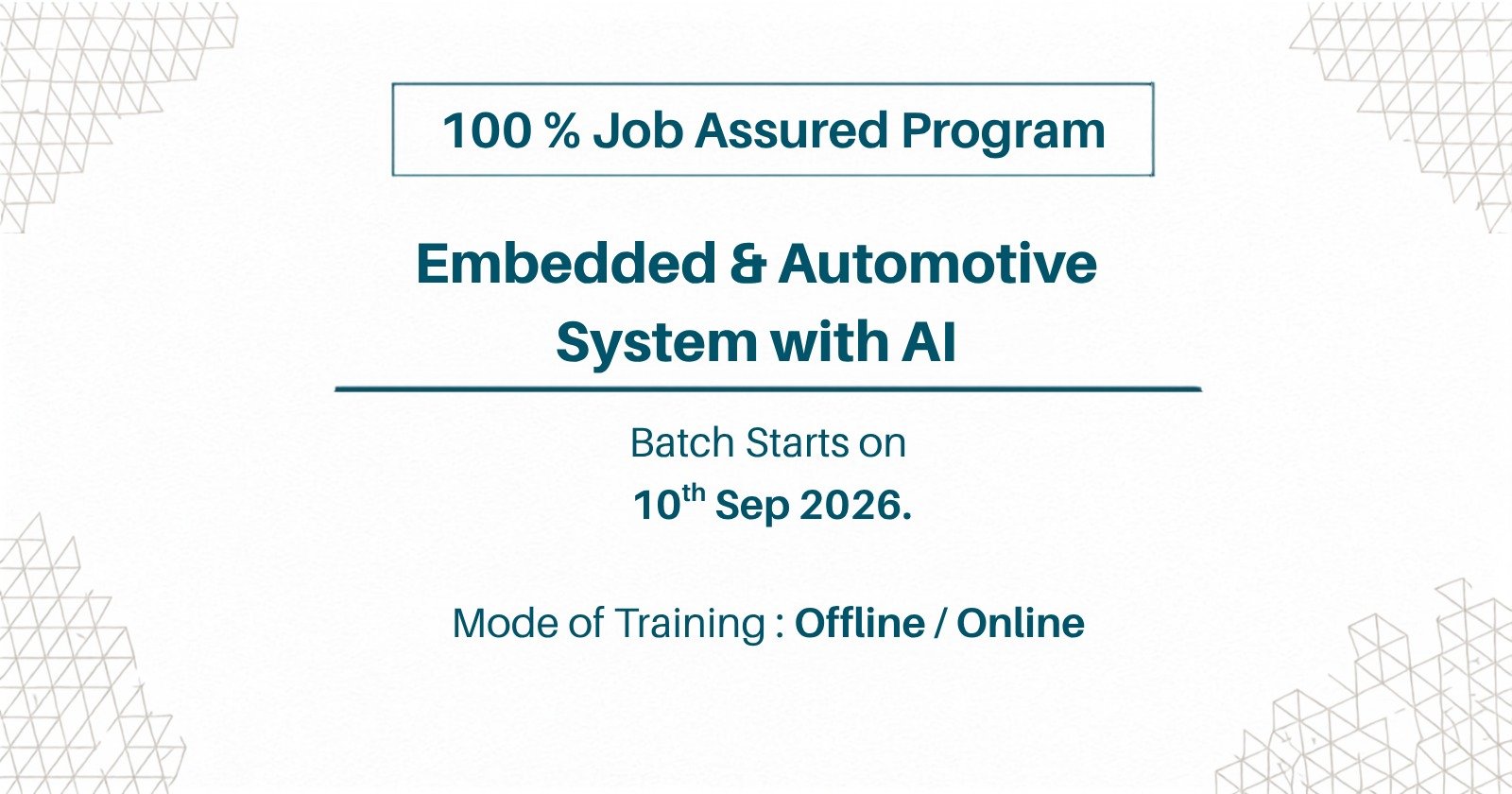 100 % Job Assured Program

Embedded & Automotive System with AI

Batch Starts on

10$^{th}$ Sep 2026.

Mode of Training : Offline / Online